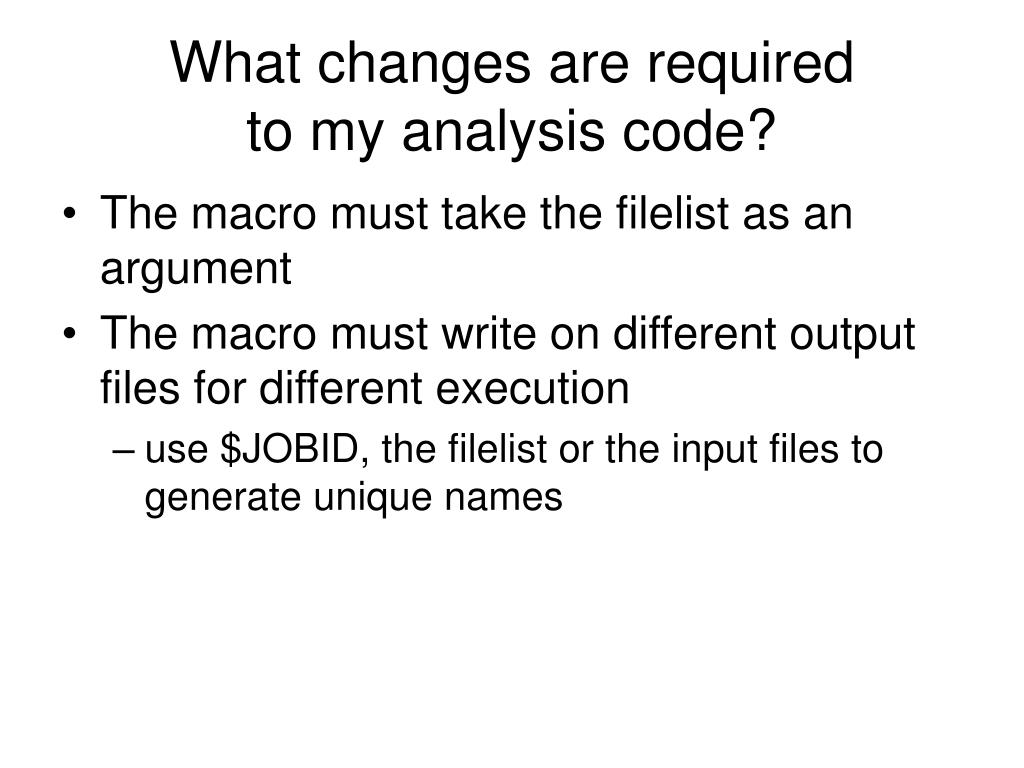 What changes are required to my analysis code?

• The macro must take the filelist as an argument
• The macro must write on different output files for different execution
– use \$JOBID, the filelist or the input files to generate unique names